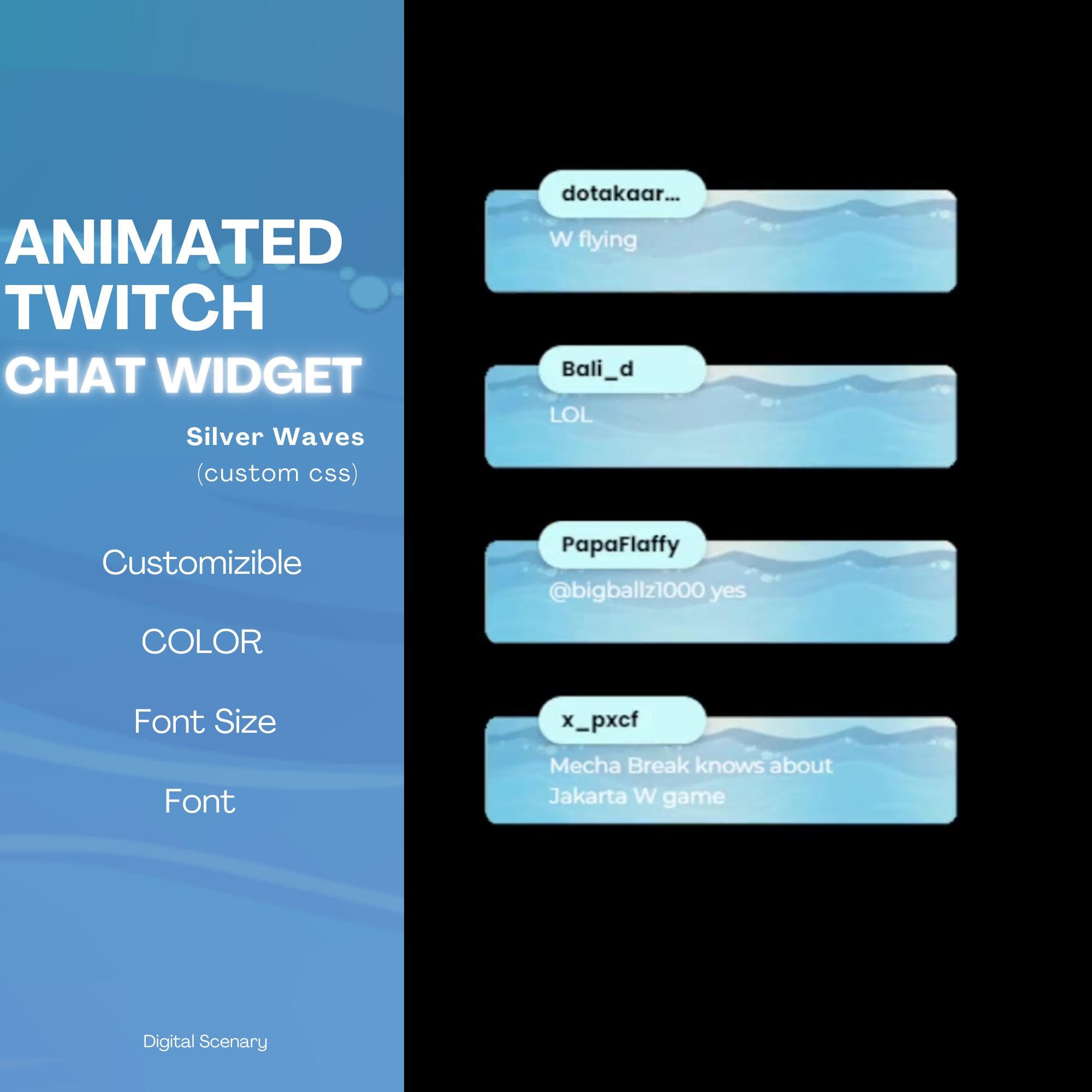 ANIMATED TWITCH CHAT WIDGET

Silver Waves
(custom css)

Customizible

COLOR

Font Size

Font

Digital Scenary

dotakaar...
W flying

Bali_d
LOL

PapaFlaffy
@bigballz1000 yes

x_pxcf
Mecha Break knows about Jakarta W game